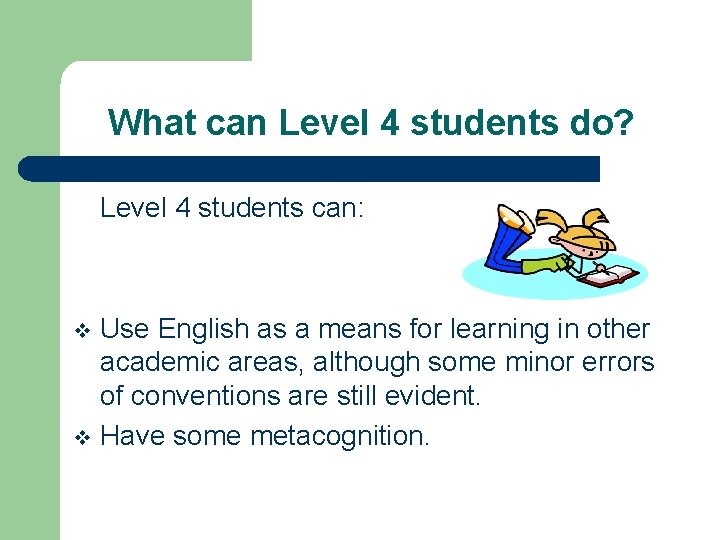 What can Level 4 students do?

Level 4 students can:

❖ Use English as a means for learning in other academic areas, although some minor errors of conventions are still evident.
❖ Have some metacognition.